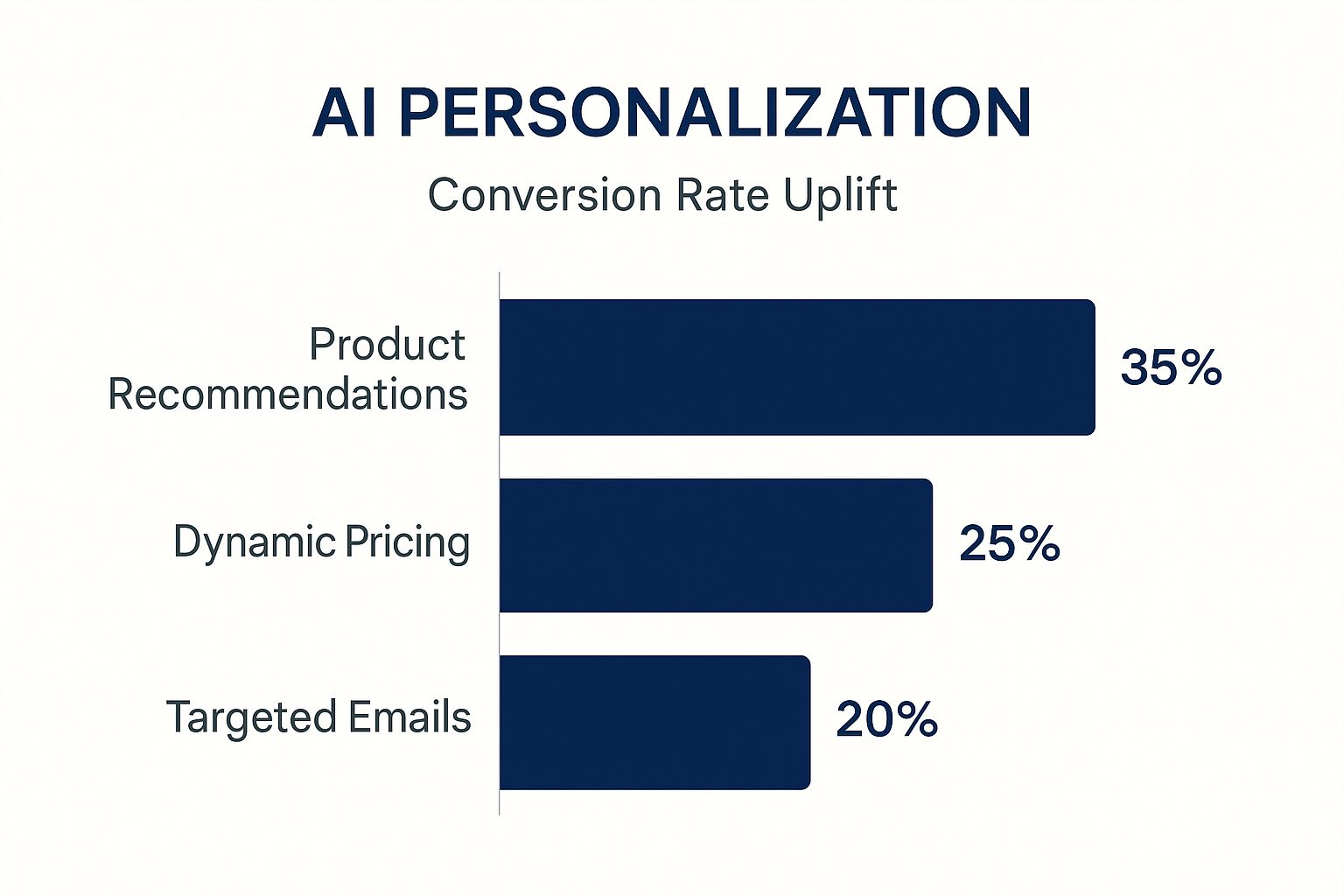 AI PERSONALIZATION

Conversion Rate Uplift

Product Recommendations
35%

Dynamic Pricing
25%

Targeted Emails
20%